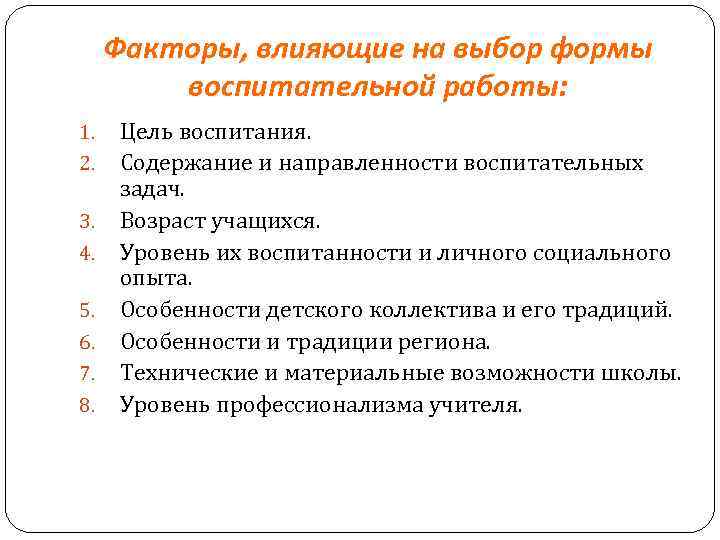 Факторы, влияющие на выбор формы воспитательной работы:

1. Цель воспитания.
2. Содержание и направленности воспитательных задач.
3. Возраст учащихся.
4. Уровень их воспитанности и личного социального опыта.
5. Особенности детского коллектива и его традиций.
6. Особенности и традиции региона.
7. Технические и материальные возможности школы.
8. Уровень профессионализма учителя.